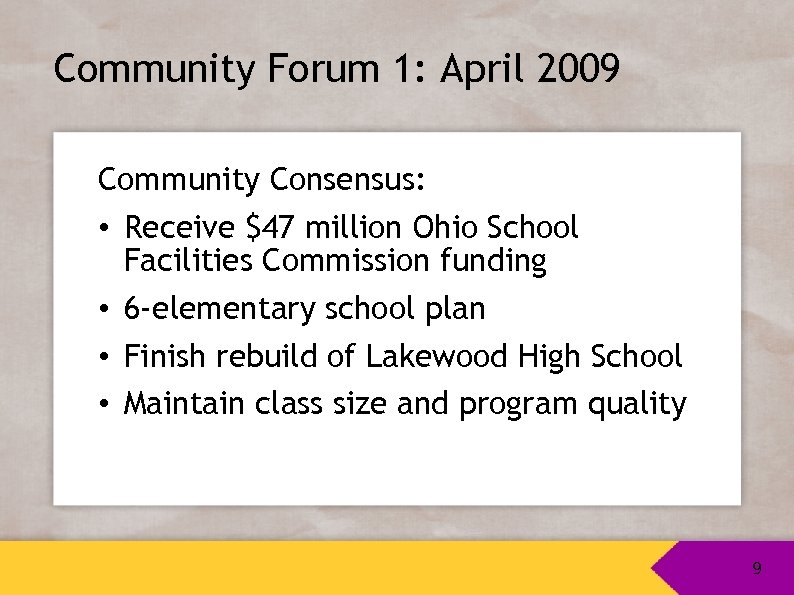 Community Forum 1: April 2009

Community Consensus:

• Receive \$47 million Ohio School Facilities Commission funding

• 6-elementary school plan

• Finish rebuild of Lakewood High School

• Maintain class size and program quality

9